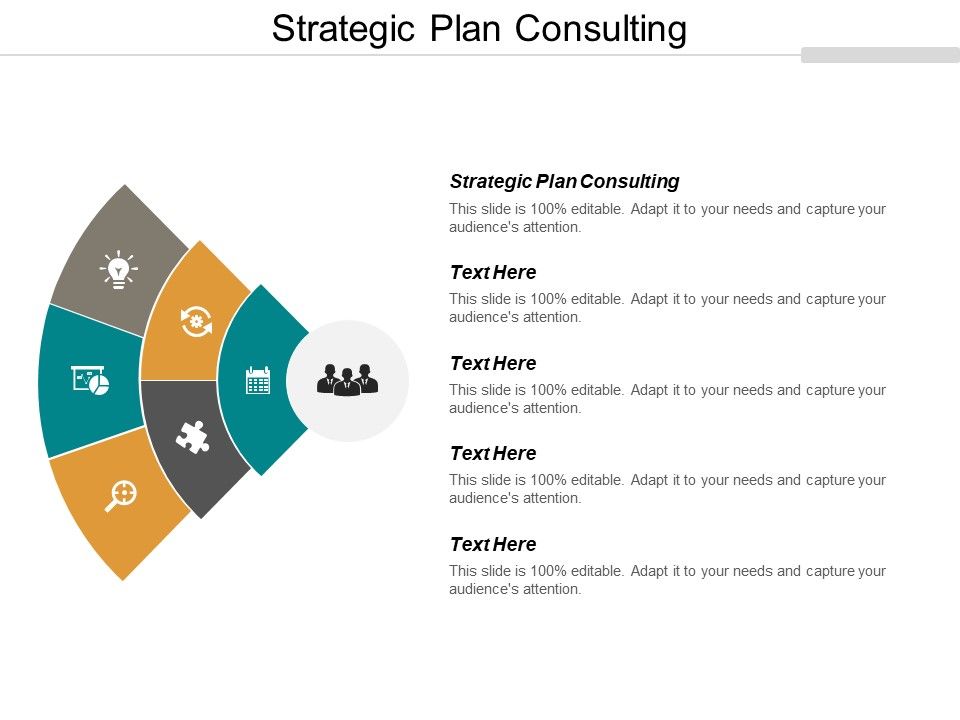 Strategic Plan Consulting

Strategic Plan Consulting

This slide is 100% editable. Adapt it to your needs and capture your audience's attention.

Text Here

This slide is 100% editable. Adapt it to your needs and capture your audience's attention.

Text Here

This slide is 100% editable. Adapt it to your needs and capture your audience's attention.

Text Here

This slide is 100% editable. Adapt it to your needs and capture your audience's attention.

Text Here

This slide is 100% editable. Adapt it to your needs and capture your audience's attention.